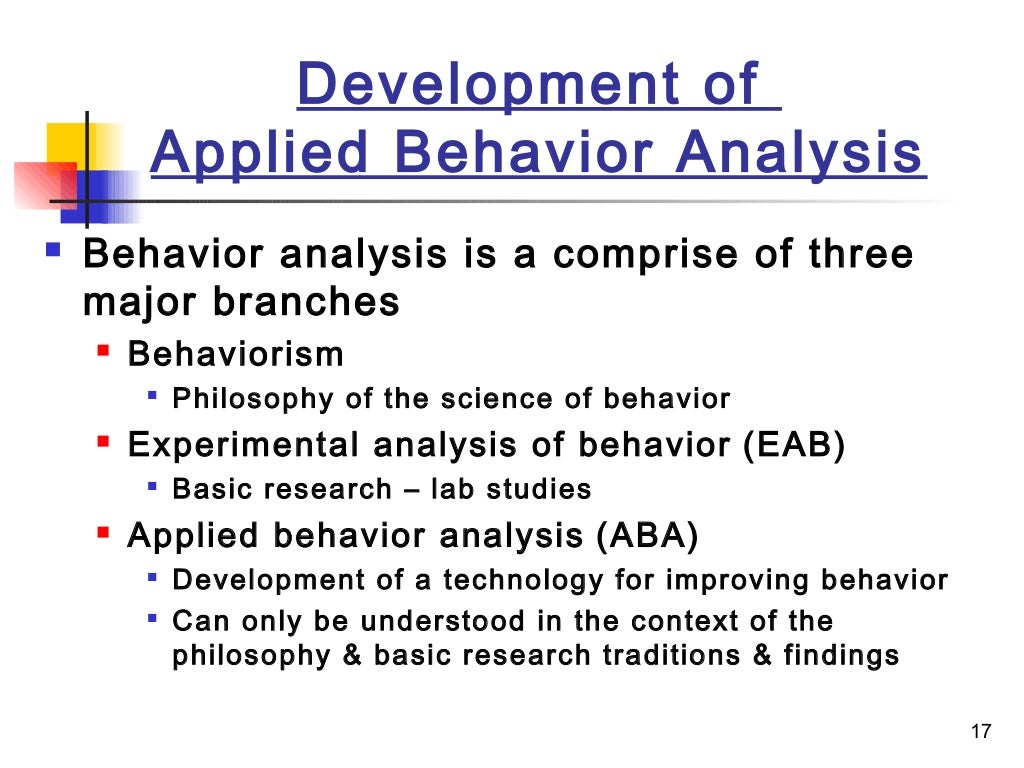 Development of
Applied Behavior Analysis

Behavior analysis is a comprise of three major branches
Behaviorism
Philosophy of the science of behavior
Experimental analysis of behavior (EAB)
Basic research – lab studies
Applied behavior analysis (ABA)
Development of a technology for improving behavior
Can only be understood in the context of the philosophy & basic research traditions & findings

17